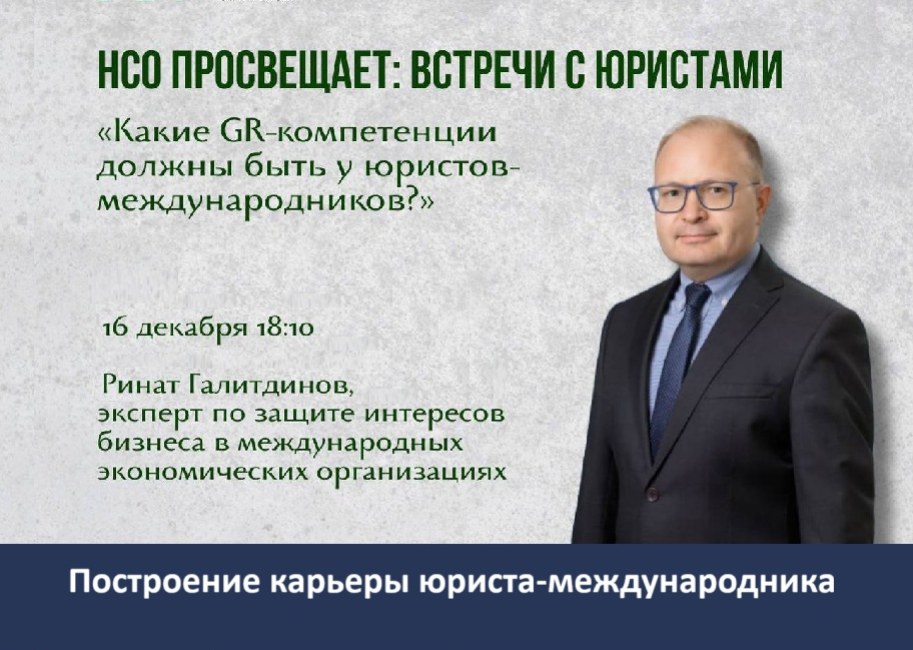 НСО ПРОСВЕЩАЕТ: ВСТРЕЧИ С ЮРИСТАМИ

«Какие GR-компетенции должны быть у юристов-международников?»

16 декабря 18:10

Ринат Галитдинов, эксперт по защите интересов бизнеса в международных экономических организациях

Построение карьеры юриста-международника